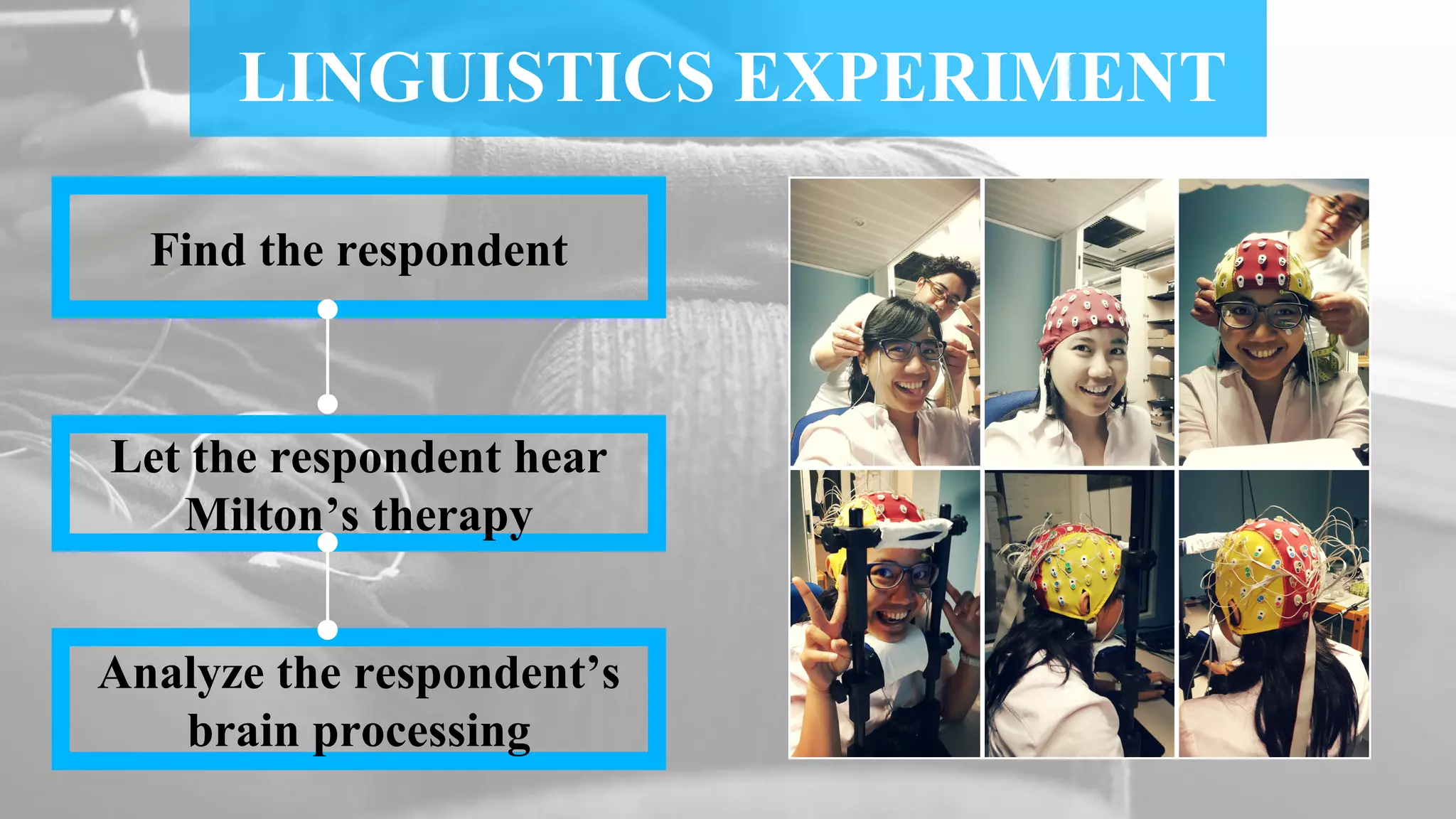 LINGUISTICS EXPERIMENT

Find the respondent

Let the respondent hear Milton’s therapy

Analyze the respondent’s brain processing